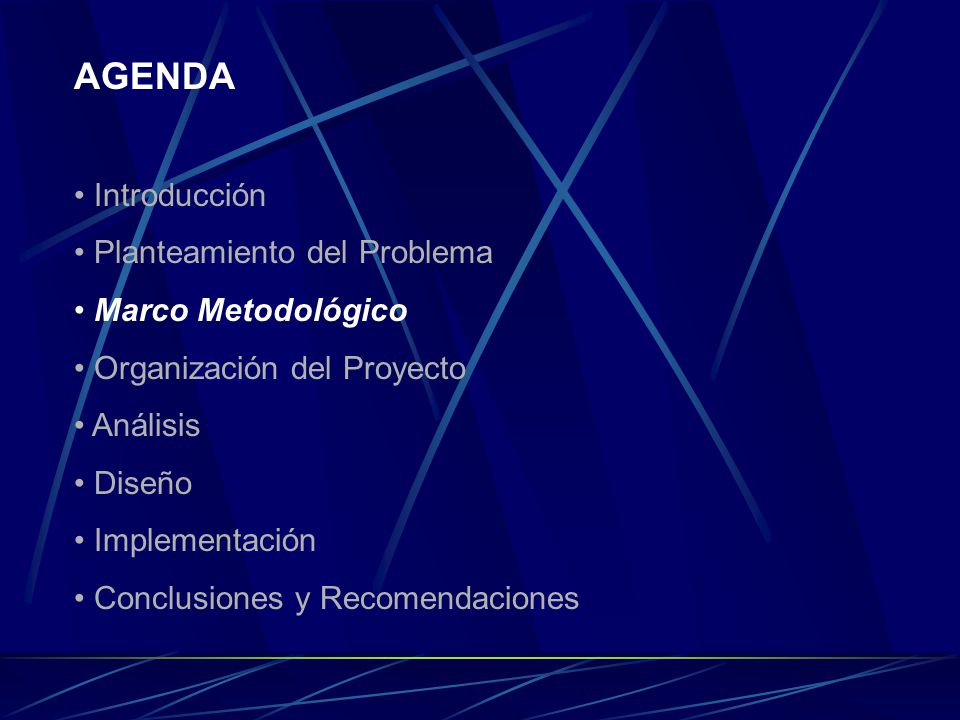 AGENDA

• Introducción
• Planteamiento del Problema
• Marco Metodológico
• Organización del Proyecto
• Análisis
• Diseño
• Implementación
• Conclusiones y Recomendaciones